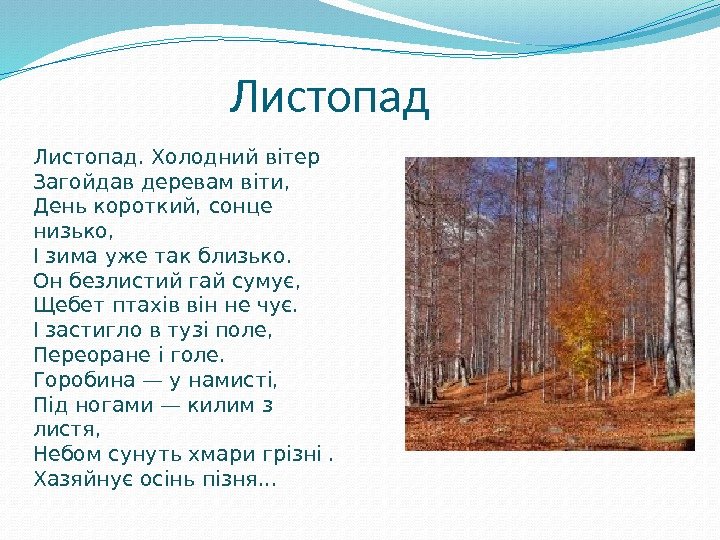 Листопад

Листопад. Холодний вітер
Загойдав деревам віти,
День короткий, сонце низько,
І зима уже так близько.
Он безлистий гай сумує,
Щебет птахів він не чує.
І застигло в тузі поле,
Переоране і голе.
Горобина — у намисті,
Під ногами — килим з листя,
Небом сунуть хмари грізні .
Хазяйнує осінь пізня...